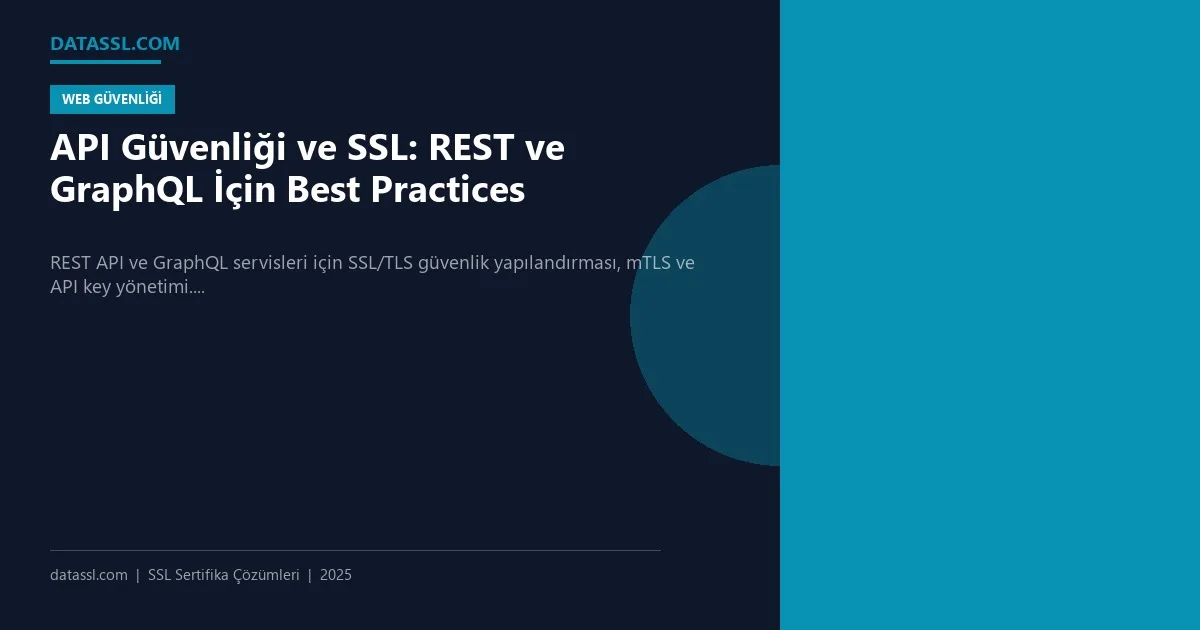 DATASSL.COM

WEB GÜVENLİĞİ

API Güvenliği ve SSL: REST ve GraphQL İçin Best Practices

REST API ve GraphQL servisleri için SSL/TLS güvenlik yapılandırması, mTLS ve API key yönetimi....

datassl.com | SSL Sertifika Çözümleri | 2025